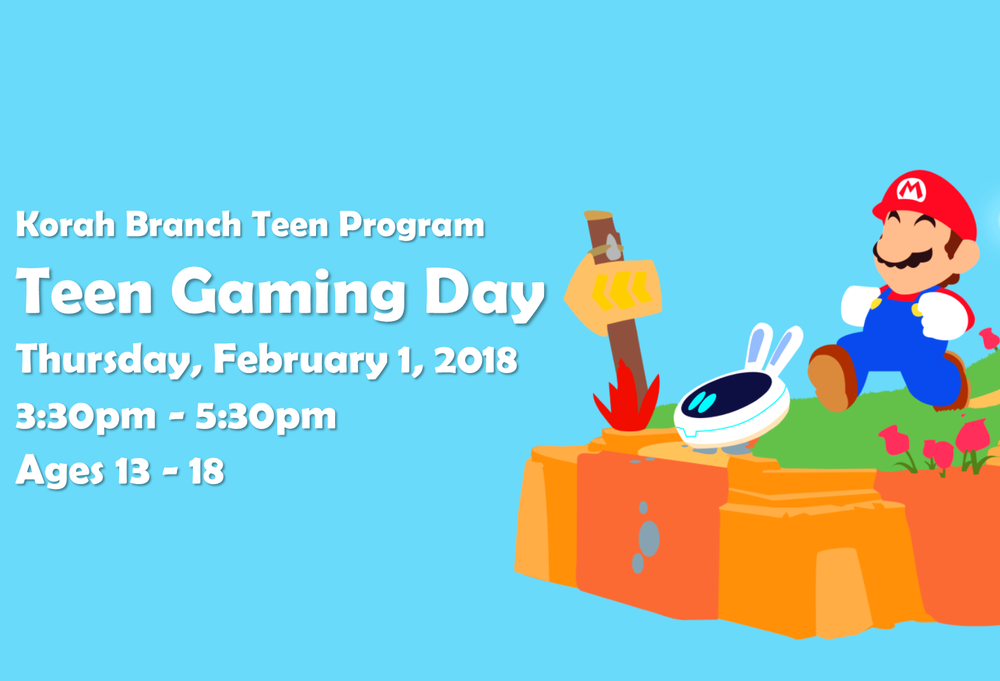 Korah Branch Teen Program
Teen Gaming Day
Thursday, February 1, 2018
3:30pm - 5:30pm
Ages 13 - 18

M